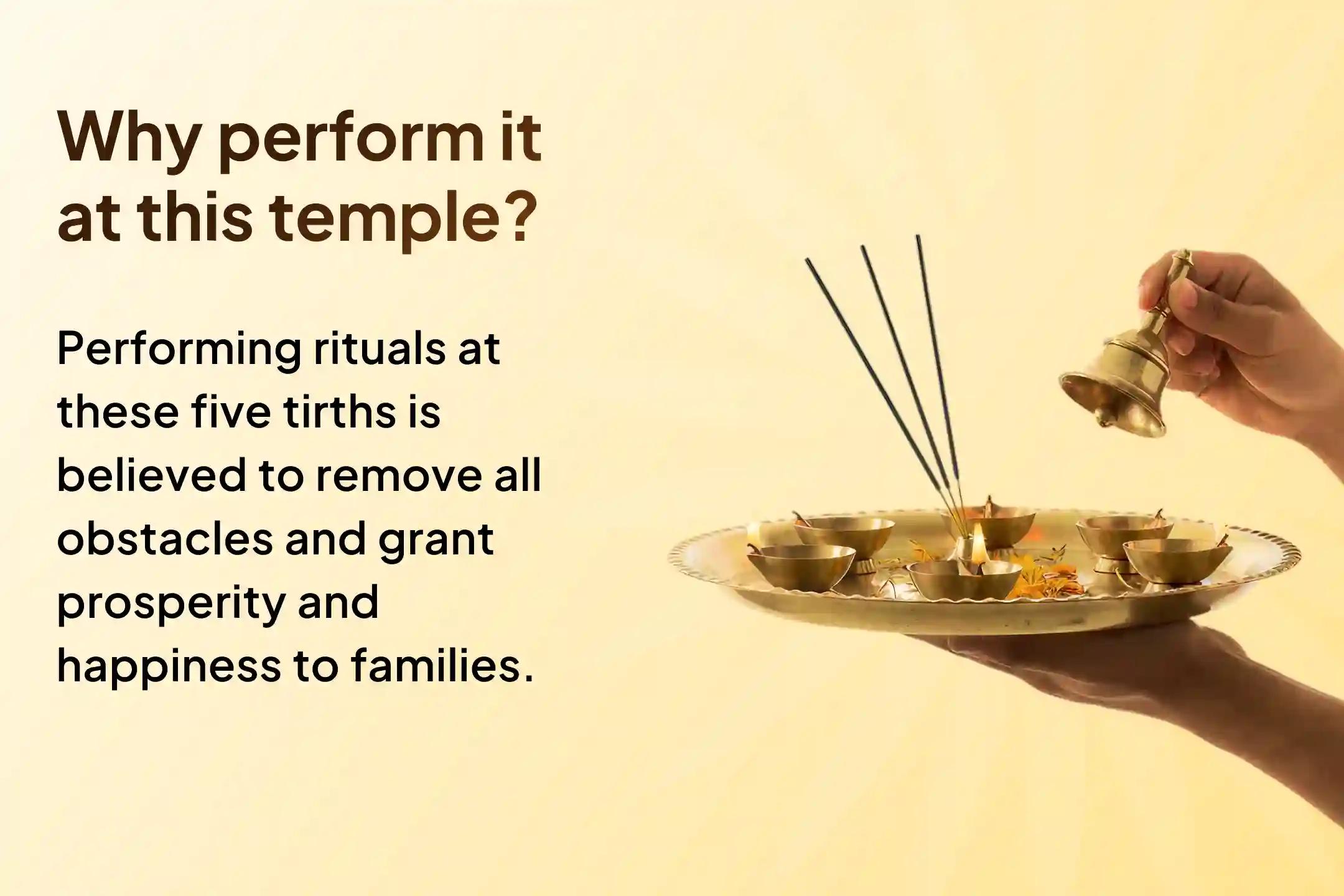 Why perform it at this temple?

Performing rituals at these five tirths is believed to remove all obstacles and grant prosperity and happiness to families.